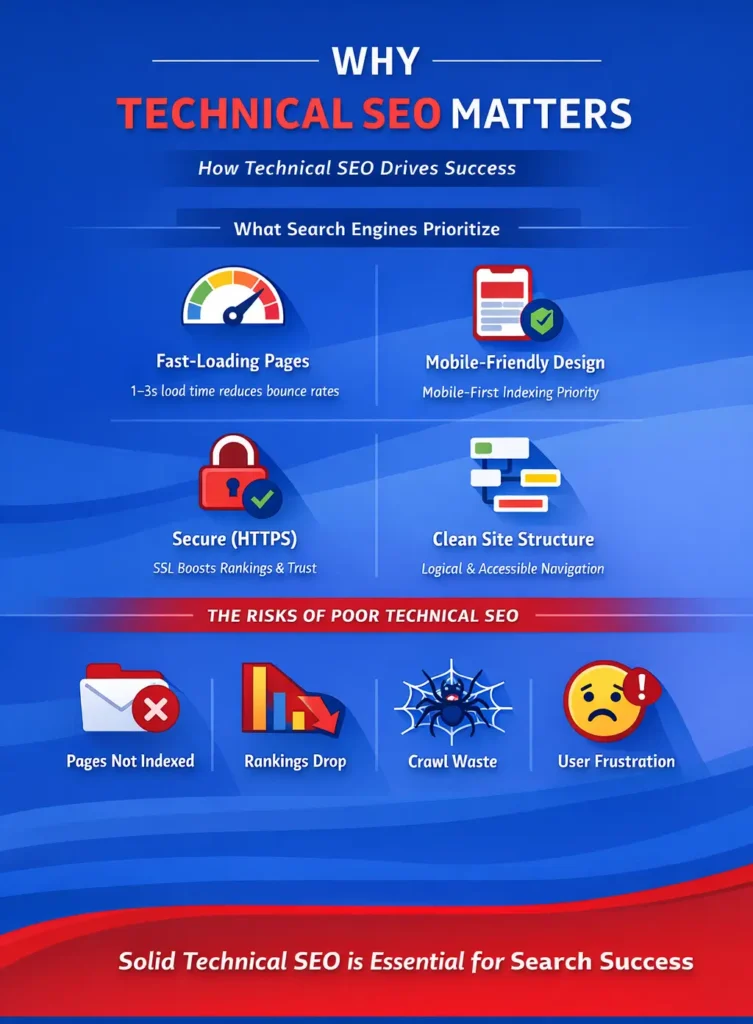 WHY
TECHNICAL SEO MATTERS

How Technical SEO Drives Success

What Search Engines Prioritize

Fast-Loading Pages
1–3s load time reduces bounce rates

Mobile-Friendly Design
Mobile-First Indexing Priority

Secure (HTTPS)
SSL Boosts Rankings & Trust

Clean Site Structure
Logical & Accessible Navigation

THE RISKS OF POOR TECHNICAL SEO

Pages Not Indexed

Rankings Drop

Crawl Waste

User Frustration

Solid Technical SEO is Essential for Search Success